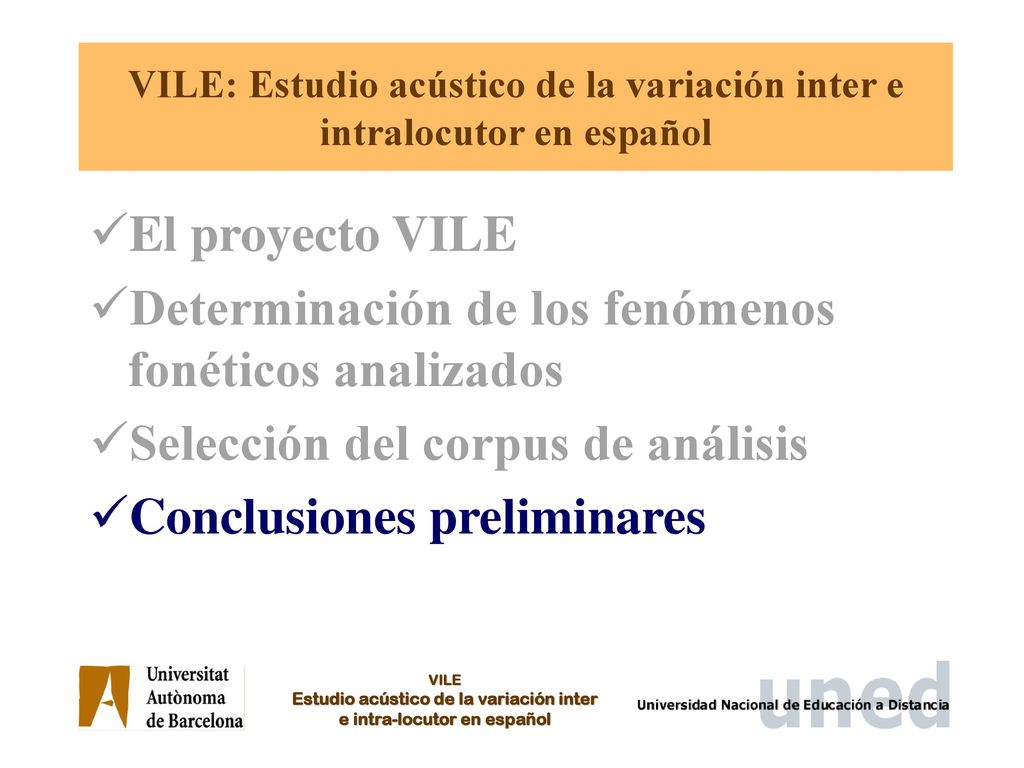 VILE: Estudio acústico de la variación inter e intralocutor en español

✓El proyecto VILE
✓Determinación de los fenómenos fonéticos analizados
✓Selección del corpus de análisis
✓Conclusiones preliminares

Universitat Autònoma de Barcelona

VILE
Estudio acústico de la variación inter e intra-locutor en español

uned
Universidad Nacional de Educación a Distancia